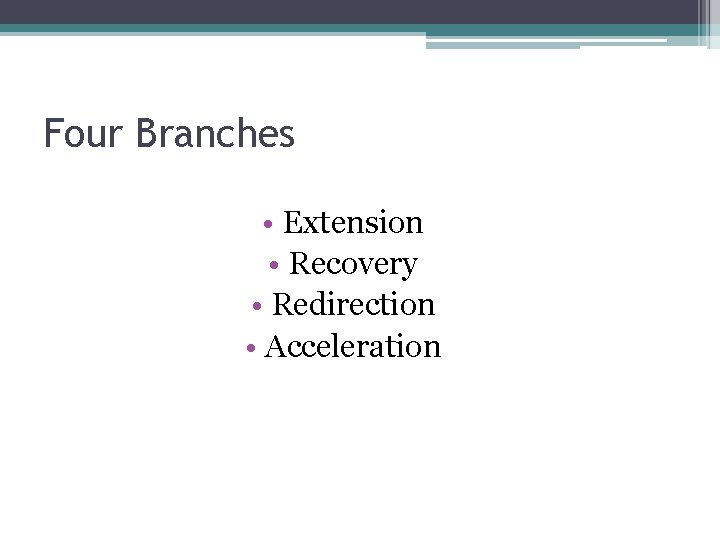 Four Branches

• Extension
• Recovery
• Redirection
• Acceleration